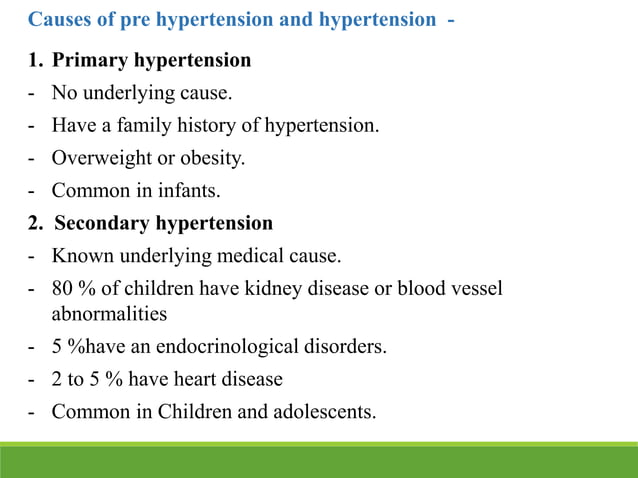 Causes of pre hypertension and hypertension -

1. Primary hypertension
- No underlying cause.
- Have a family history of hypertension.
- Overweight or obesity.
- Common in infants.

2. Secondary hypertension
- Known underlying medical cause.
- 80 % of children have kidney disease or blood vessel abnormalities
- 5 %have an endocrinological disorders.
- 2 to 5 % have heart disease
- Common in Children and adolescents.